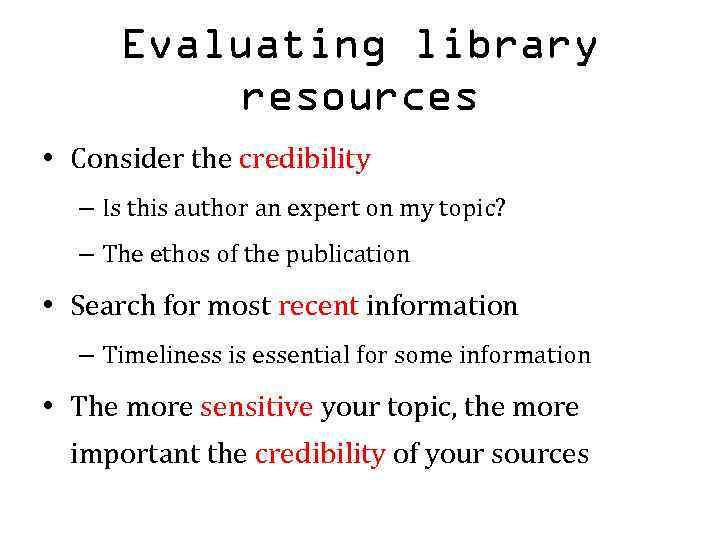 Evaluating library resources

• Consider the credibility
  – Is this author an expert on my topic?
  – The ethos of the publication
• Search for most recent information
  – Timeliness is essential for some information
• The more sensitive your topic, the more important the credibility of your sources